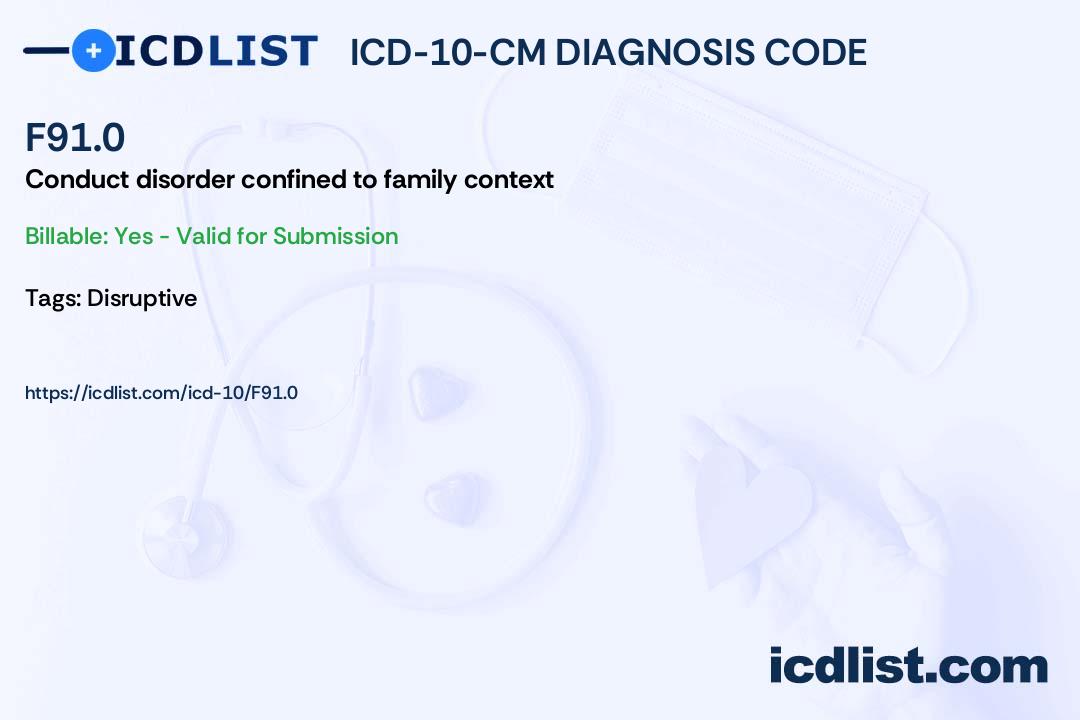 ICDLIST ICD-10-CM DIAGNOSIS CODE

F91.0

Conduct disorder confined to family context

Billable: Yes - Valid for Submission

Tags: Disruptive

https://icdlist.com/icd-10/F91.0

icdlist.com